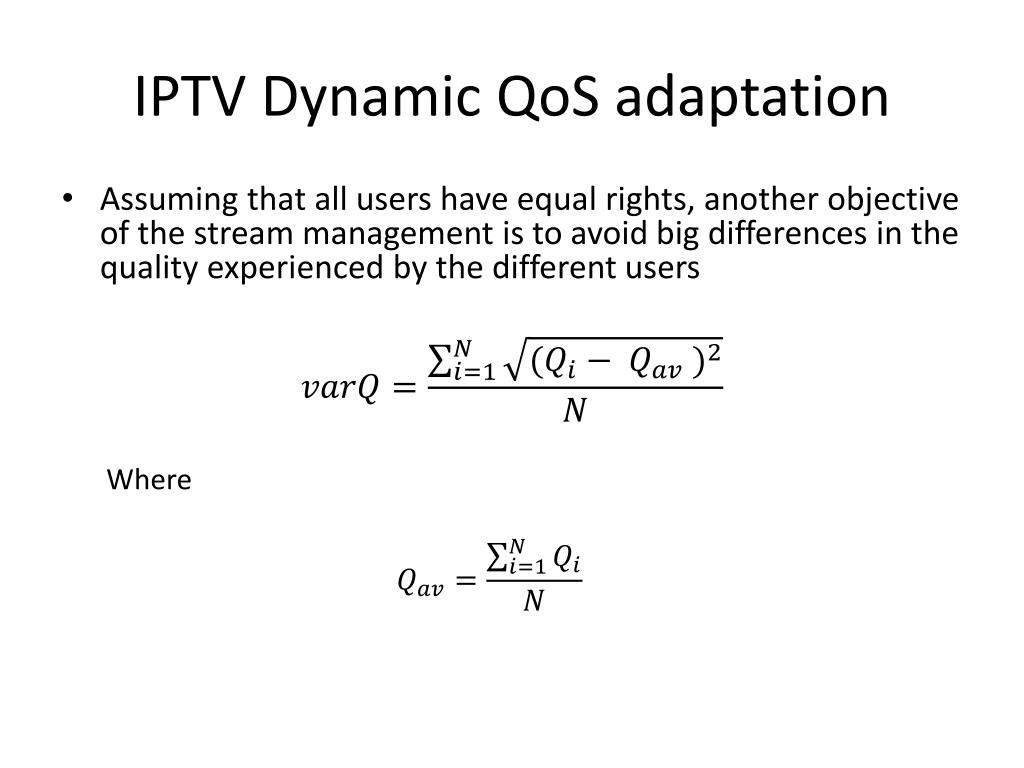 IPTV Dynamic QoS adaptation

• Assuming that all users have equal rights, another objective of the stream management is to avoid big differences in the quality experienced by the different users

$varQ = \frac{\sum_{i=1}^{N} \sqrt{(Q_i - Q_{av})^2}}{N}$

Where

$Q_{av} = \frac{\sum_{i=1}^{N} Q_i}{N}$